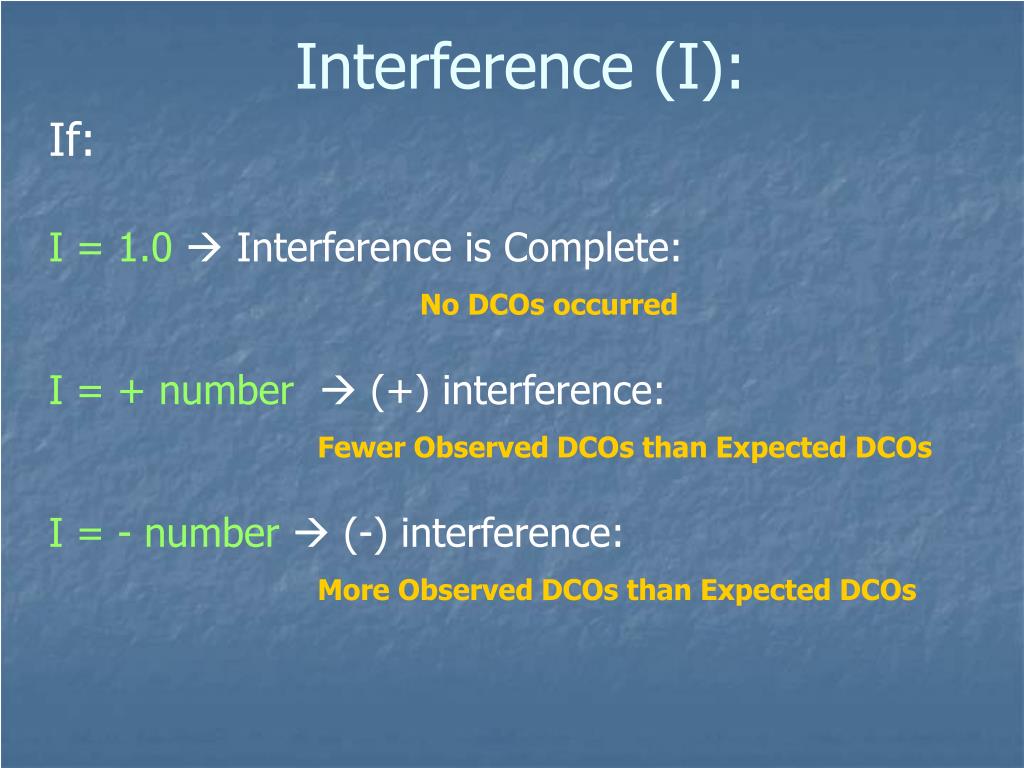 Interference (I):

If:

I = 1.0 → Interference is Complete:

No DCOs occurred

I = + number → (+) interference:

Fewer Observed DCOs than Expected DCOs

I = - number → (-) interference:

More Observed DCOs than Expected DCOs